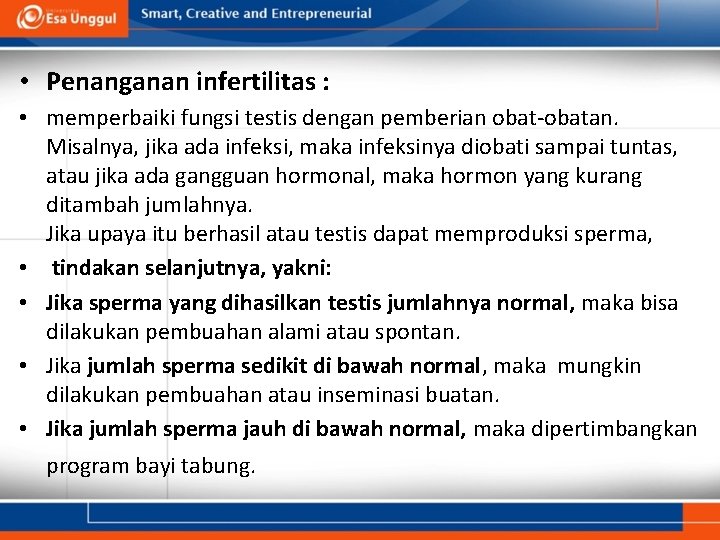 Esa Unggul

Smart, Creative and Entrepreneurial

• Penanganan infertilitas :

• memperbaiki fungsi testis dengan pemberian obat-obatan. Misalnya, jika ada infeksi, maka infeksinya diobati sampai tuntas, atau jika ada gangguan hormonal, maka hormon yang kurang ditambah jumlahnya.
Jika upaya itu berhasil atau testis dapat memproduksi sperma,

• tindakan selanjutnya, yakni:

• Jika sperma yang dihasilkan testis jumlahnya normal, maka bisa dilakukan pembuahan alami atau spontan.

• Jika jumlah sperma sedikit di bawah normal, maka mungkin dilakukan pembuahan atau inseminasi buatan.

• Jika jumlah sperma jauh di bawah normal, maka dipertimbangkan program bayi tabung.